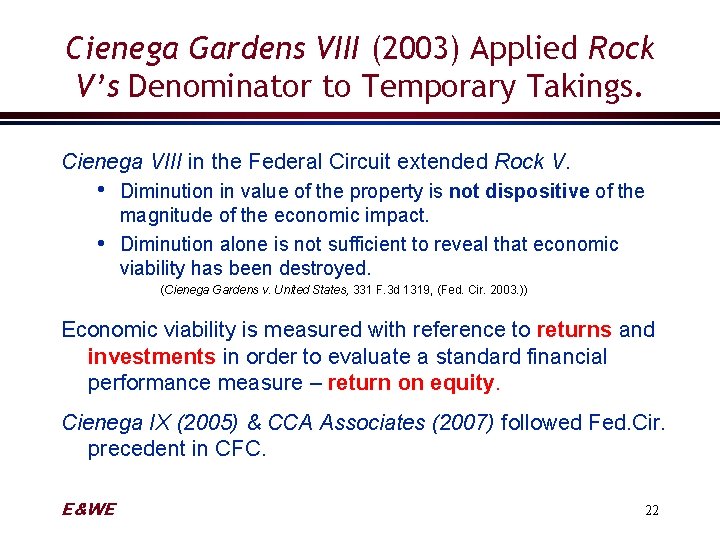 Cienega Gardens VIII (2003) Applied Rock V's Denominator to Temporary Takings.

Cienega VIII in the Federal Circuit extended Rock V.

• Diminution in value of the property is not dispositive of the magnitude of the economic impact.

• Diminution alone is not sufficient to reveal that economic viability has been destroyed.

(Cienega Gardens v. United States, 331 F.3d 1319, (Fed. Cir. 2003.))

Economic viability is measured with reference to returns and investments in order to evaluate a standard financial performance measure – return on equity.

Cienega IX (2005) & CCA Associates (2007) followed Fed.Cir. precedent in CFC.

E&WE

22